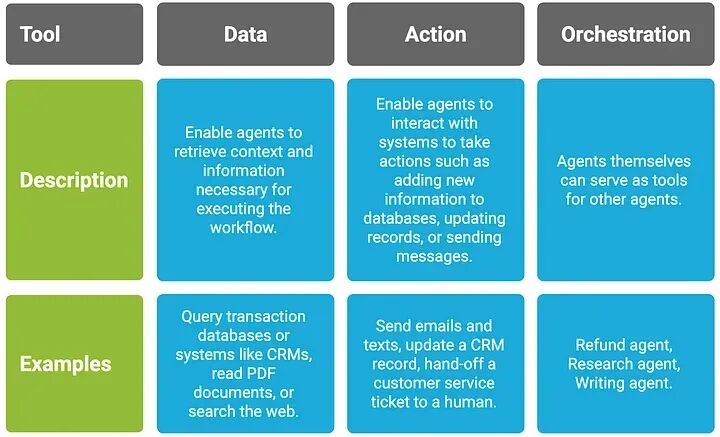 | Tool | Data | Action | Orchestration |
|---|---|---|---|
| Description | Enable agents to retrieve context and information necessary for executing the workflow. | Enable agents to interact with systems to take actions such as adding new information to databases, updating records, or sending messages. | Agents themselves can serve as tools for other agents. |
| Examples | Query transaction databases or systems like CRMs, read PDF documents, or search the web. | Send emails and texts, update a CRM record, hand-off a customer service ticket to a human. | Refund agent, Research agent, Writing agent. |